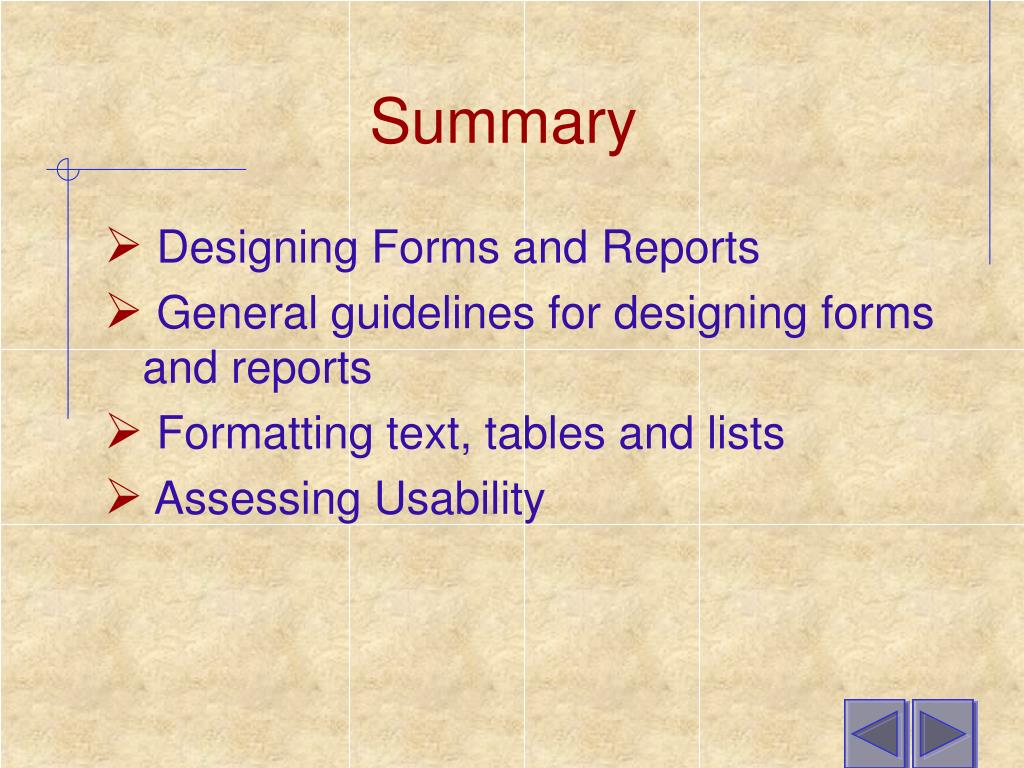 Summary

➢ Designing Forms and Reports

➢ General guidelines for designing forms and reports

➢ Formatting text, tables and lists

➢ Assessing Usability